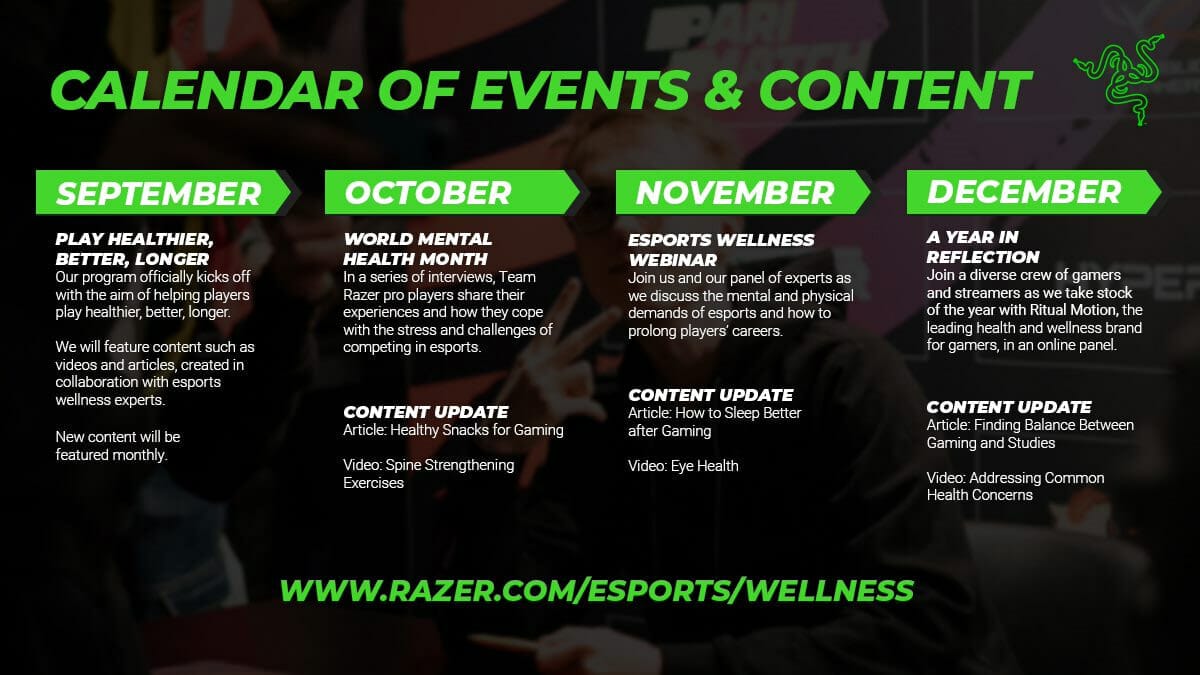 CALENDAR OF EVENTS & CONTENT

SEPTEMBER

PLAY HEALTHIER, BETTER, LONGER
Our program officially kicks off with the aim of helping players play healthier, better, longer.

We will feature content such as videos and articles, created in collaboration with esports wellness experts.

New content will be featured monthly.

OCTOBER

WORLD MENTAL HEALTH MONTH
In a series of interviews, Team Razer pro players share their experiences and how they cope with the stress and challenges of competing in esports.

CONTENT UPDATE
Article: Healthy Snacks for Gaming

Video: Spine Strengthening Exercises

NOVEMBER

ESPORTS WELLNESS WEBINAR
Join us and our panel of experts as we discuss the mental and physical demands of esports and how to prolong players' careers.

CONTENT UPDATE
Article: How to Sleep Better after Gaming

Video: Eye Health

DECEMBER

A YEAR IN REFLECTION
Join a diverse crew of gamers and streamers as we take stock of the year with Ritual Motion, the leading health and wellness brand for gamers, in an online panel.

CONTENT UPDATE
Article: Finding Balance Between Gaming and Studies

Video: Addressing Common Health Concerns

WWW.RAZER.COM/ESPORTS/WELLNESS